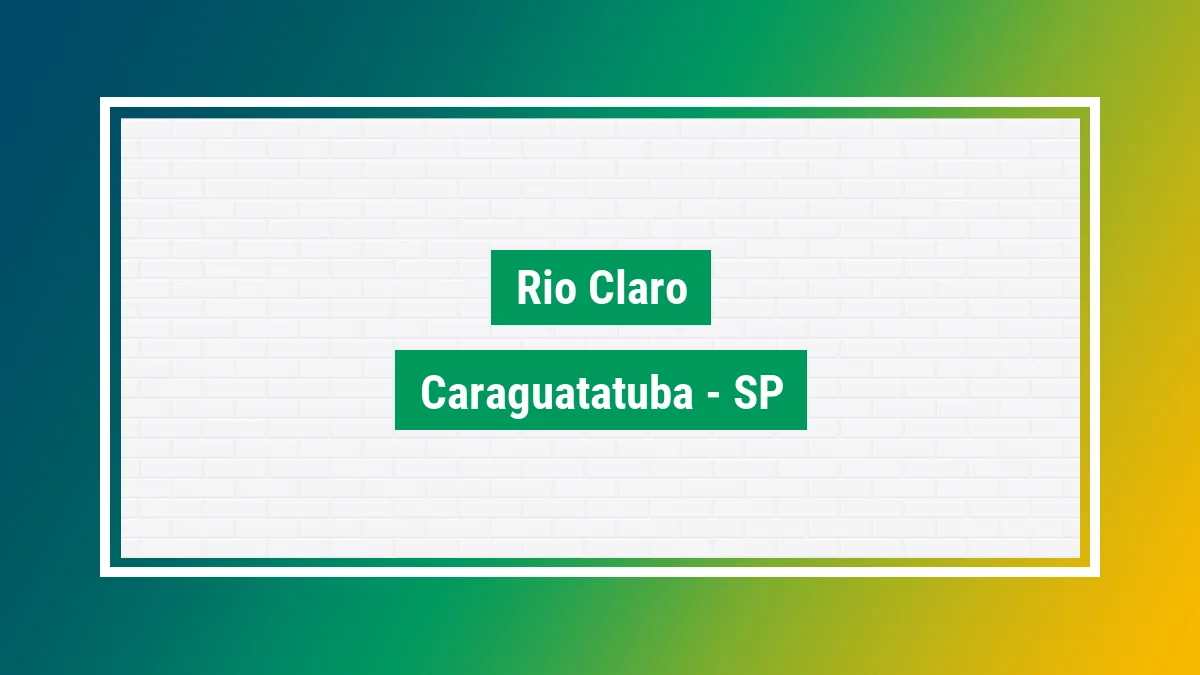 Rio Claro

Caraguatatuba - SP